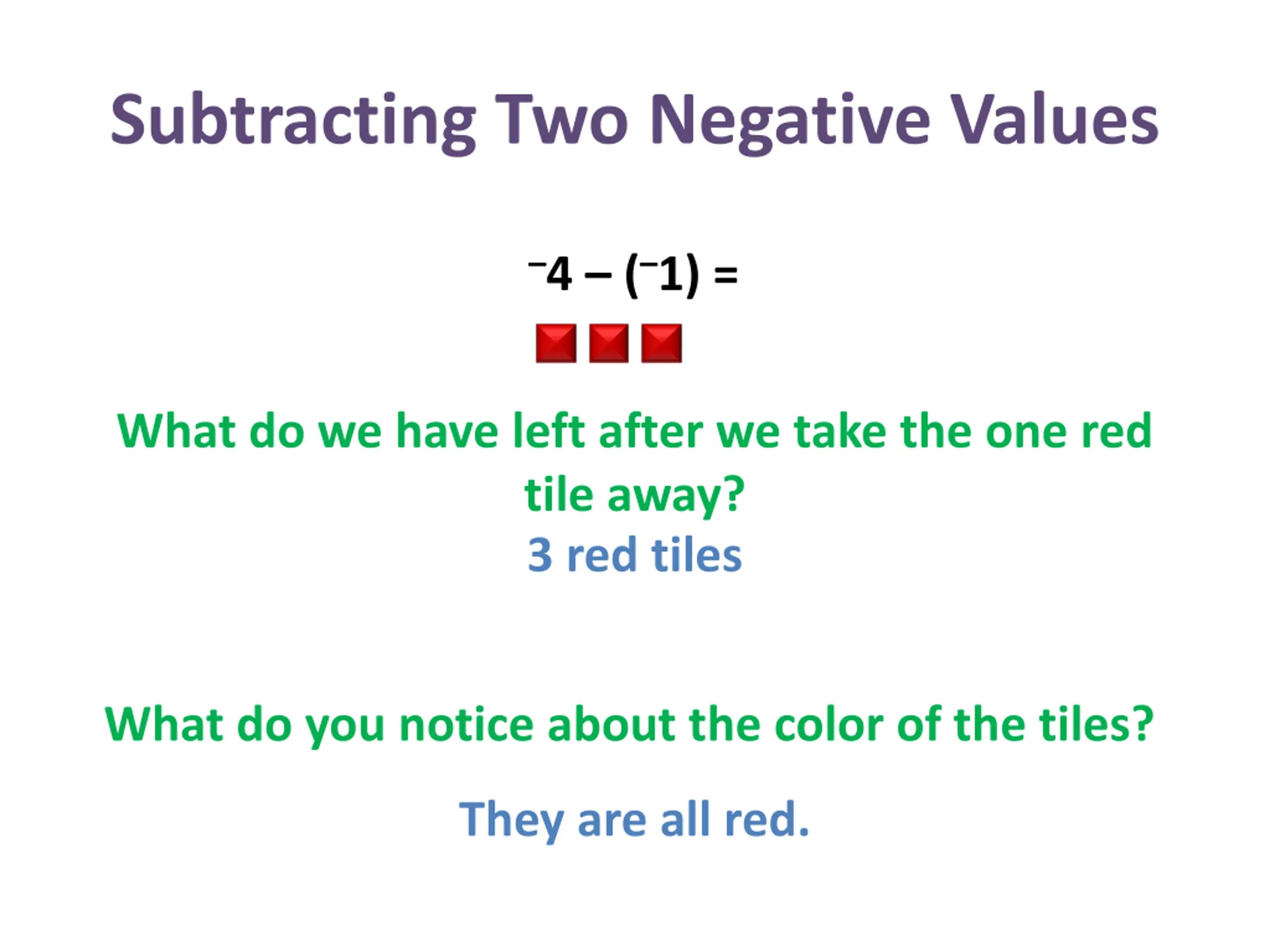 Subtracting Two Negative Values

$^{-}4 - (^{-}1) =$

What do we have left after we take the one red tile away?
3 red tiles

What do you notice about the color of the tiles?

They are all red.